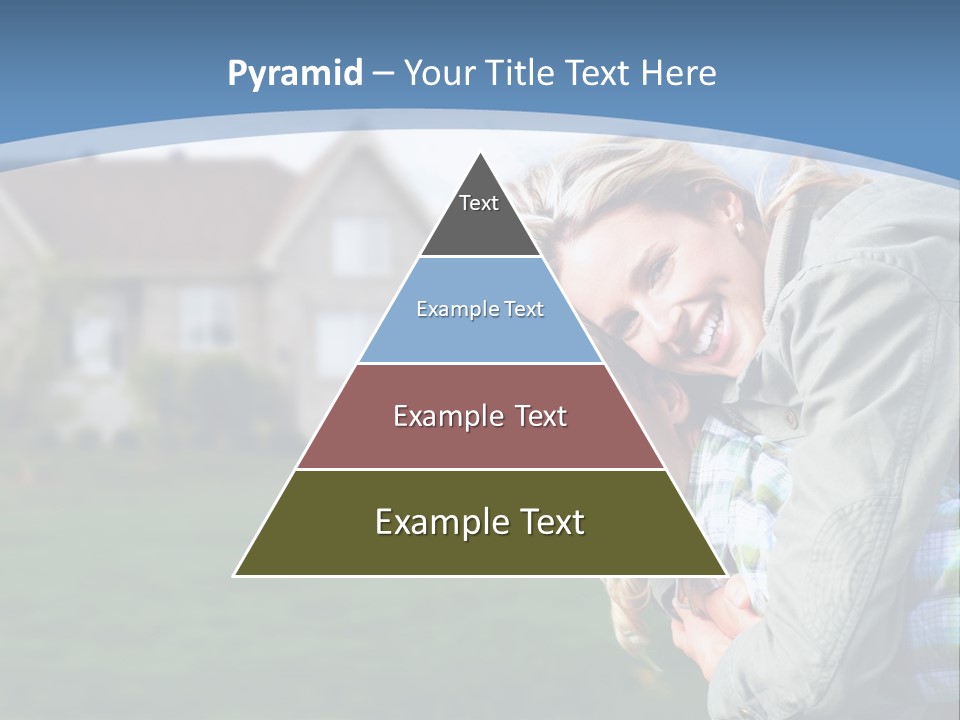 Pyramid – Your Title Text Here

Text

Example Text

Example Text

Example Text